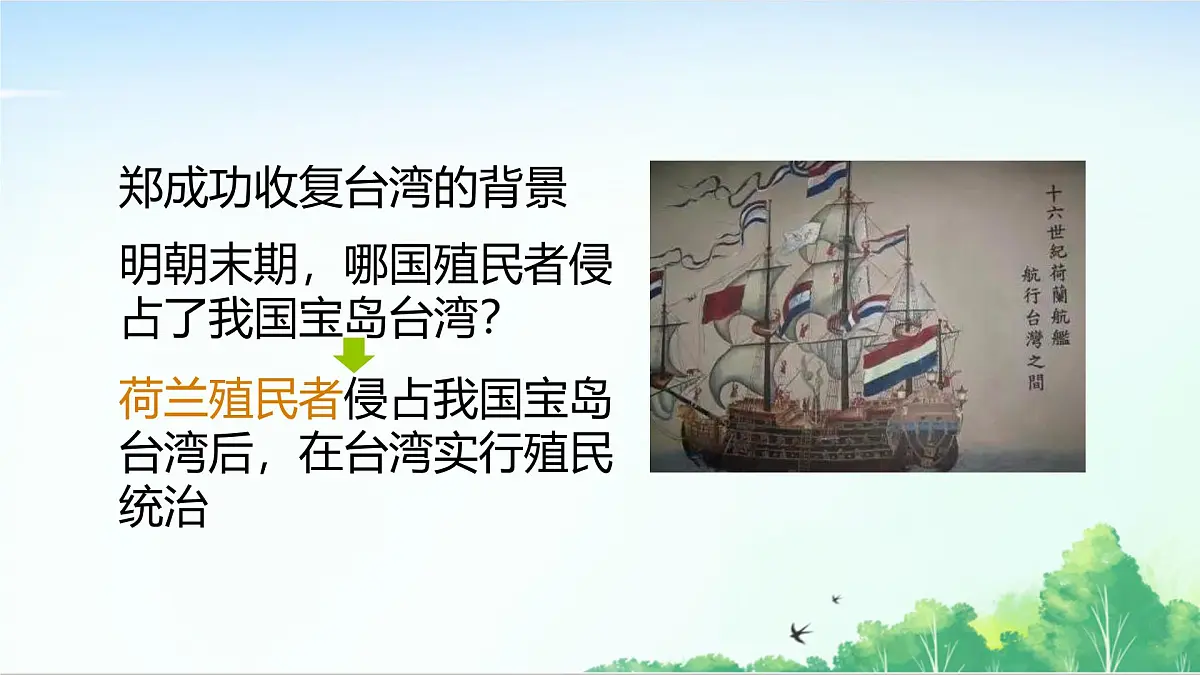 郑成功收复台湾的背景

明朝末期，哪国殖民者侵占了我国宝岛台湾？

荷兰殖民者侵占我国宝岛台湾后，在台湾实行殖民统治

十六世紀荷蘭航艦航行台灣之間